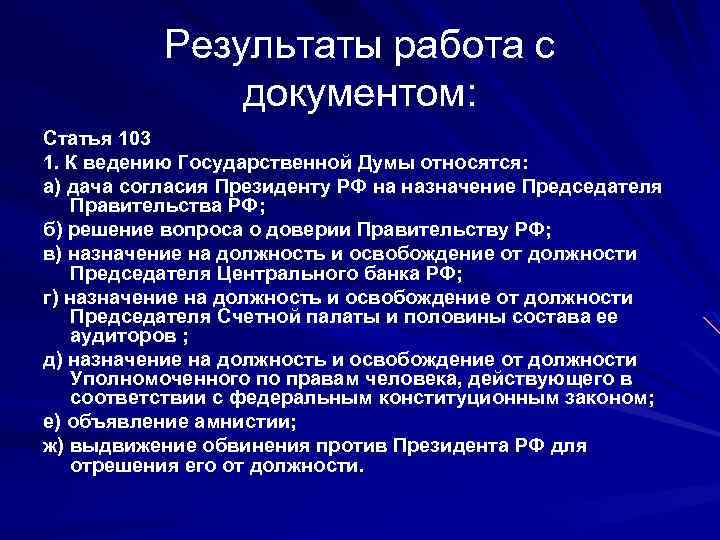 Результаты работа с документом:

Статья 103

1. К ведению Государственной Думы относятся:

а) дача согласия Президенту РФ на назначение Председателя Правительства РФ;

б) решение вопроса о доверии Правительству РФ;

в) назначение на должность и освобождение от должности Председателя Центрального банка РФ;

г) назначение на должность и освобождение от должности Председателя Счетной палаты и половины состава ее аудиторов ;

д) назначение на должность и освобождение от должности Уполномоченного по правам человека, действующего в соответствии с федеральным конституционным законом;

е) объявление амнистии;

ж) выдвижение обвинения против Президента РФ для отрешения его от должности.